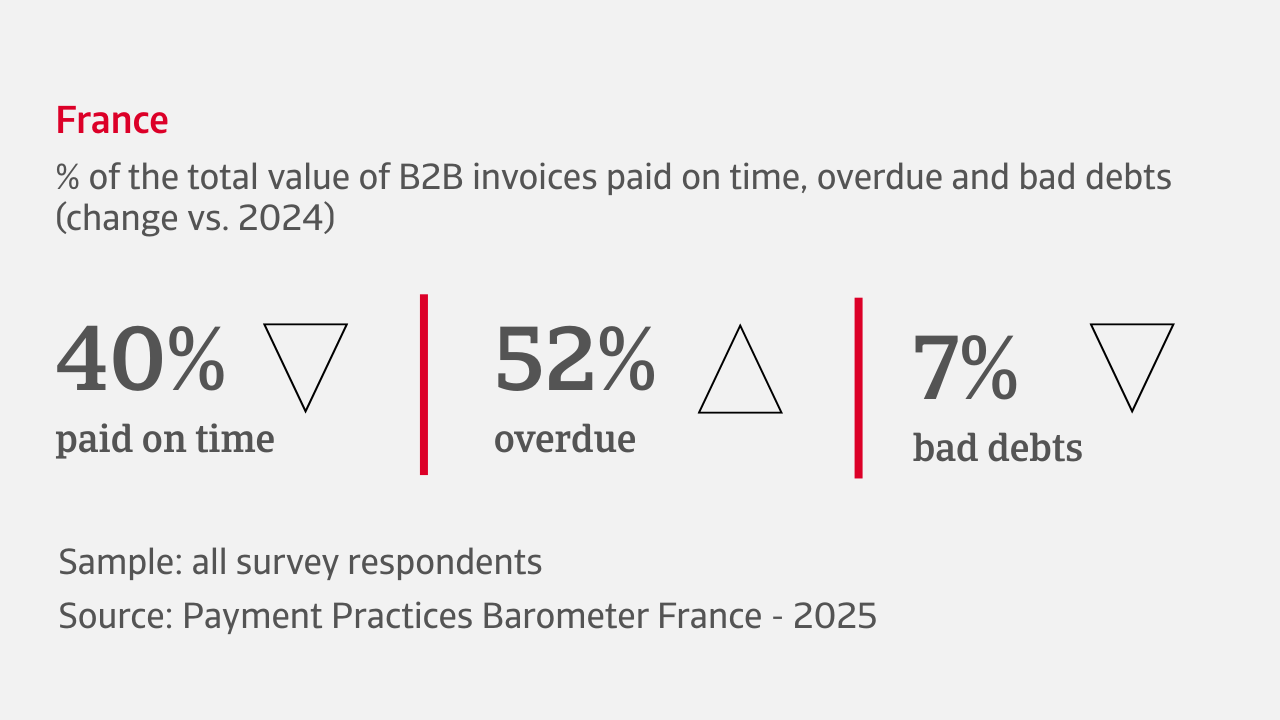 France

% of the total value of B2B invoices paid on time, overdue and bad debts (change vs. 2024)

40%
paid on time

52%
overdue

7%
bad debts

Sample: all survey respondents

Source: Payment Practices Barometer France - 2025